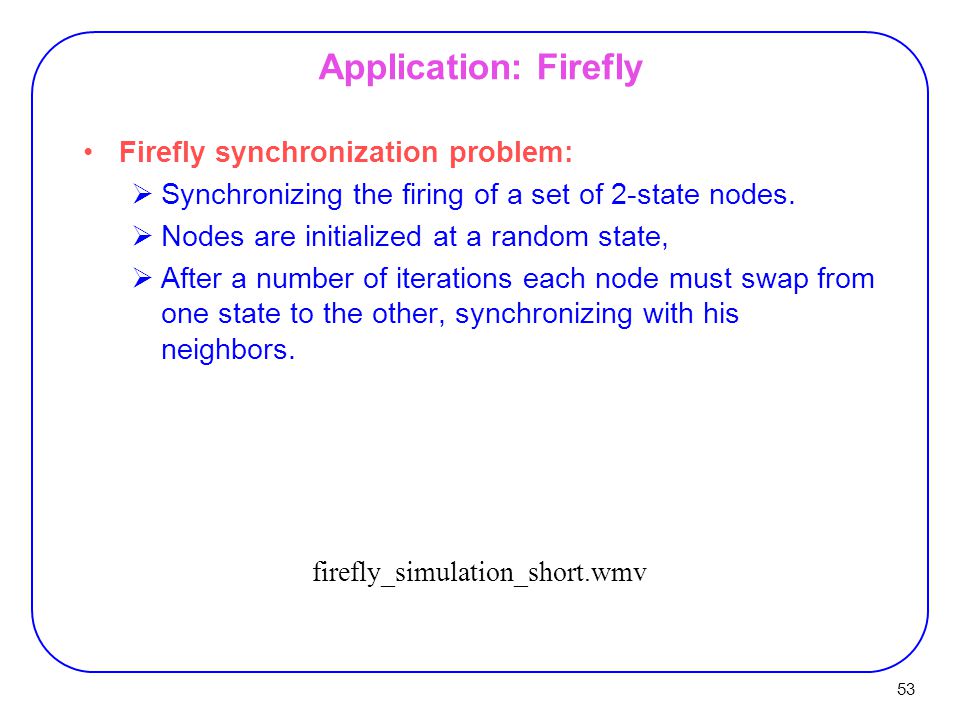 Application: Firefly

• Firefly synchronization problem:
  ➢ Synchronizing the firing of a set of 2-state nodes.
  ➢ Nodes are initialized at a random state,
  ➢ After a number of iterations each node must swap from one state to the other, synchronizing with his neighbors.

firefly_simulation_short.wmv

53